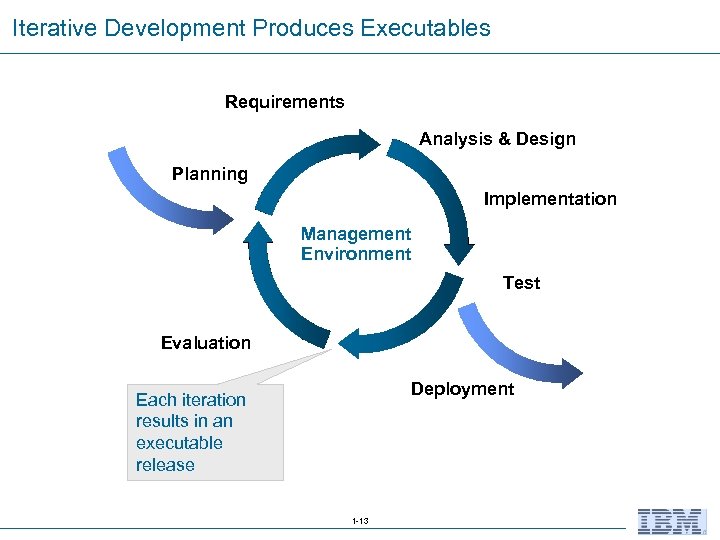 Iterative Development Produces Executables

Requirements

Analysis & Design

Planning

Implementation

Management Environment

Test

Evaluation

Deployment

Each iteration results in an executable release

1-13

IBM